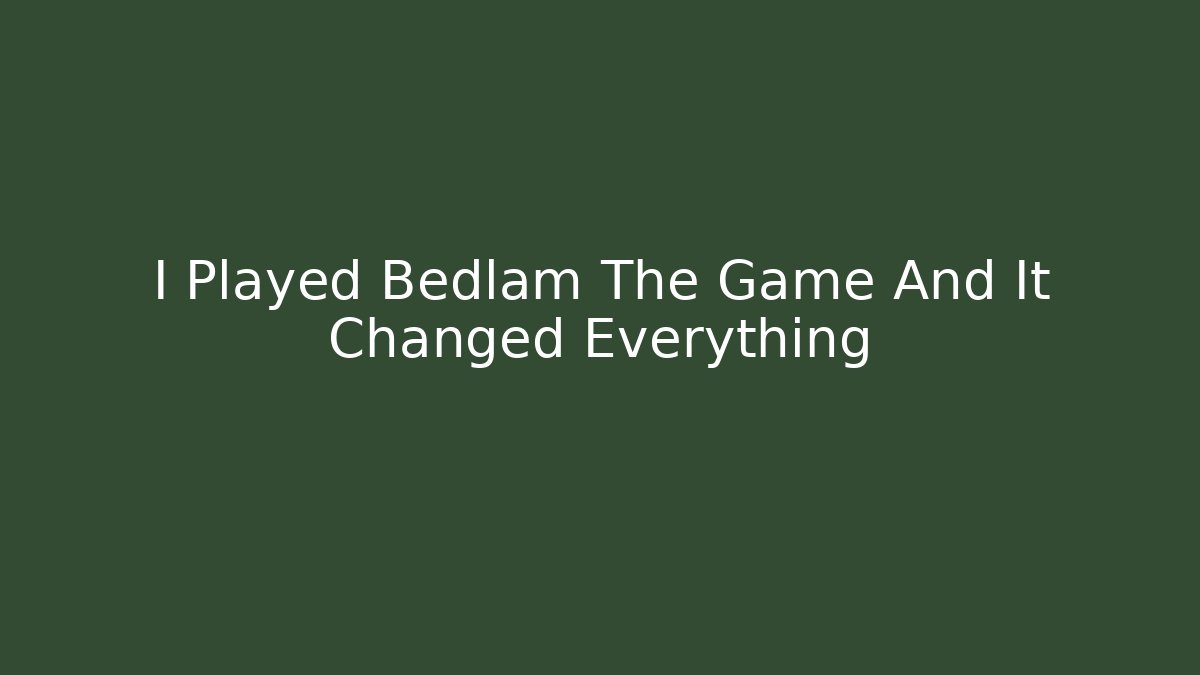 I Played Bedlam The Game And It Changed Everything